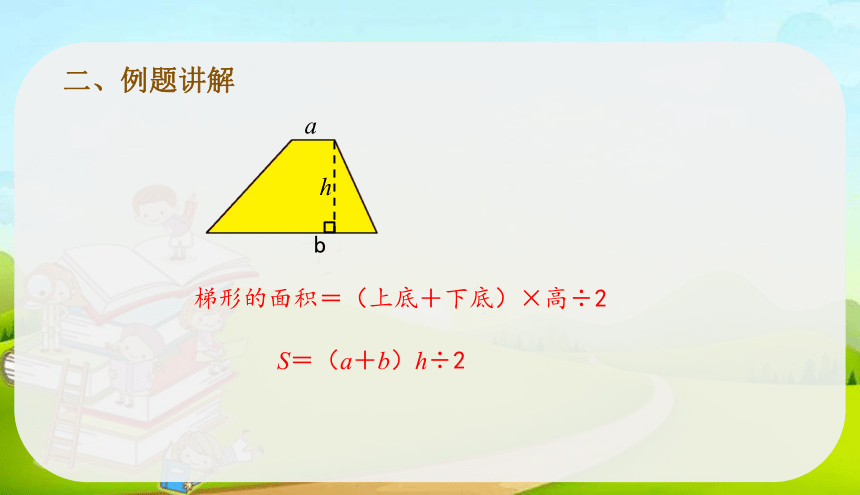 二、例题讲解

$a$

$h$

b

梯形的面积＝（上底＋下底）×高÷2

$S=(a+b)h\div 2$